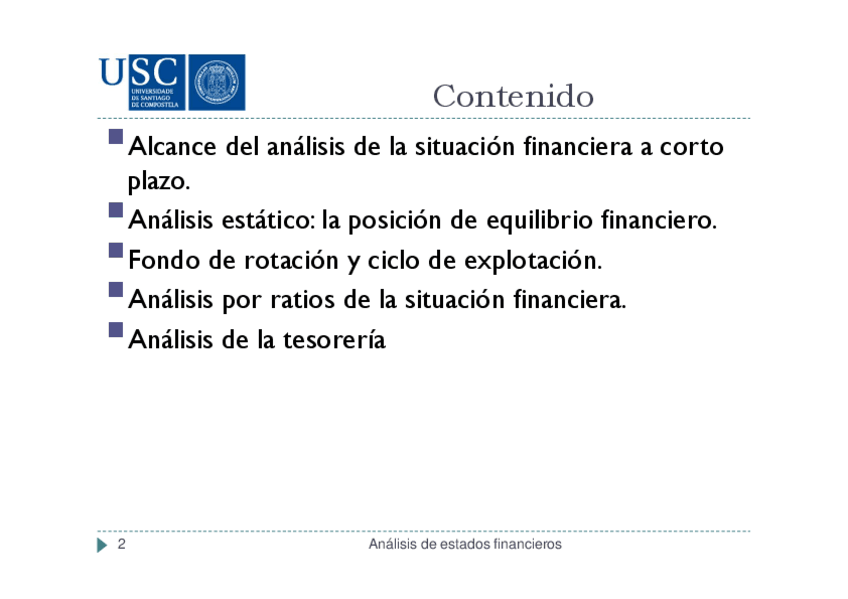 USC
UNIVERSIDADE DE SANTIAGO DE COMPOSTELA

Contenido

Alcance del análisis de la situación financiera a corto plazo.

Análisis estático: la posición de equilibrio financiero.

Fondo de rotación y ciclo de explotación.

Análisis por ratios de la situación financiera.

Análisis de la tesorería

2

Análisis de estados financieros